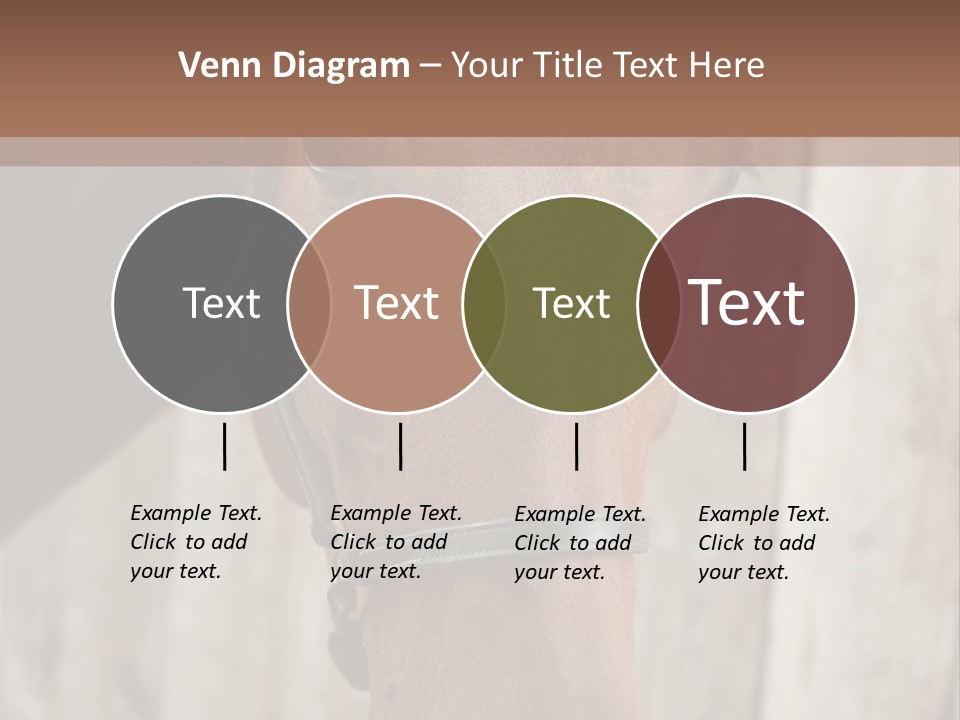 Venn Diagram – Your Title Text Here

Text

Text

Text

Text

Example Text. Click to add your text.

Example Text. Click to add your text.

Example Text. Click to add your text.

Example Text. Click to add your text.